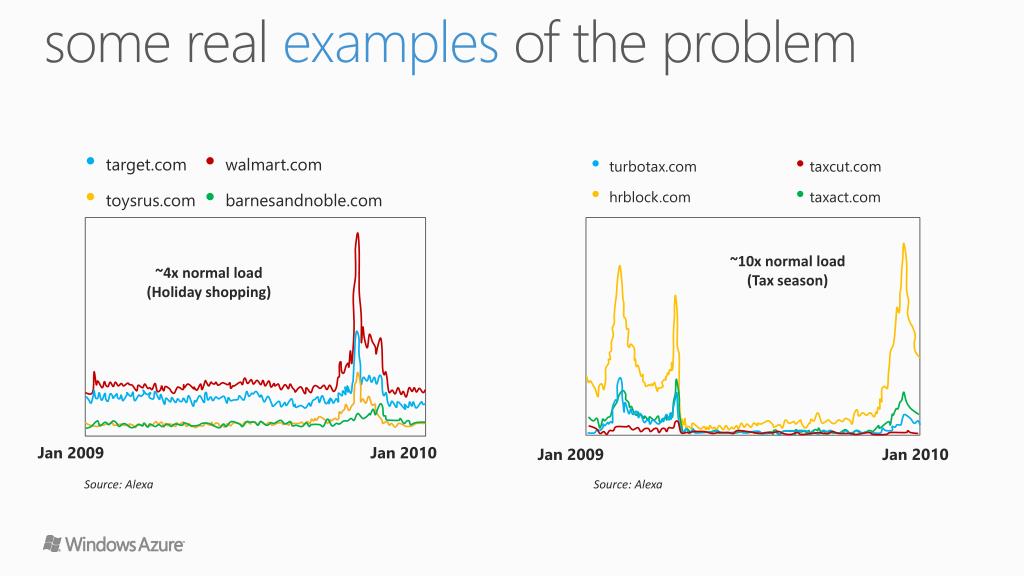 some real examples of the problem

target.com
walmart.com
toysrus.com
barnesandnoble.com

~4x normal load
(Holiday shopping)

Jan 2009
Jan 2010

Source: Alexa

turbotax.com
taxcut.com
hrblock.com
taxact.com

~10x normal load
(Tax season)

Jan 2009
Jan 2010

Source: Alexa

Windows Azure